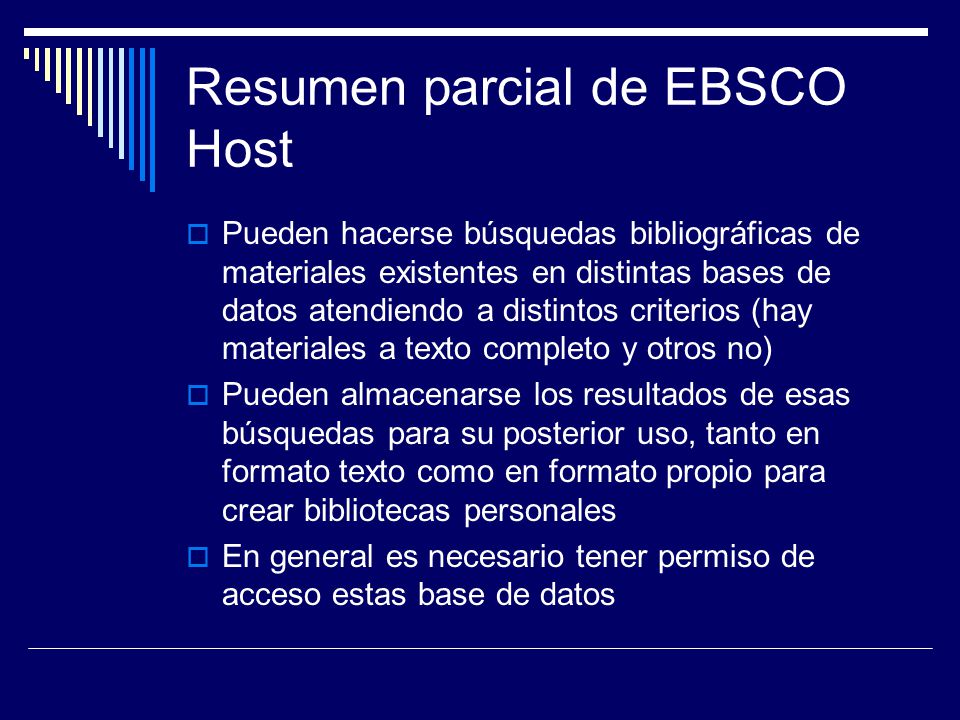 Resumen parcial de EBSCO Host

Pueden hacerse búsquedas bibliográficas de materiales existentes en distintas bases de datos atendiendo a distintos criterios (hay materiales a texto completo y otros no)

Pueden almacenarse los resultados de esas búsquedas para su posterior uso, tanto en formato texto como en formato propio para crear bibliotecas personales

En general es necesario tener permiso de acceso estas base de datos